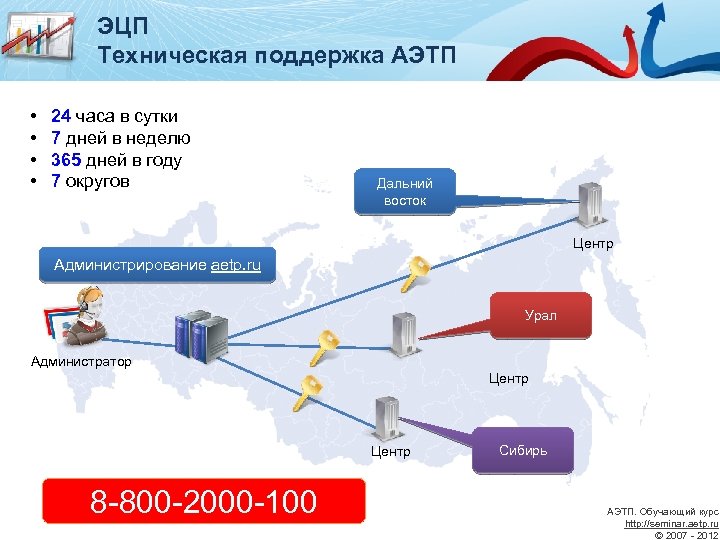 ЭЦП
Техническая поддержка АЭТП

• 24 часа в сутки
• 7 дней в неделю
• 365 дней в году
• 7 округов

Дальний восток

Центр

Администрирование aetp.ru

Урал

Администратор

Центр

Центр

Сибирь

8-800-2000-100

АЭТП. Обучающий курс
http://seminar.aetp.ru
© 2007 - 2012